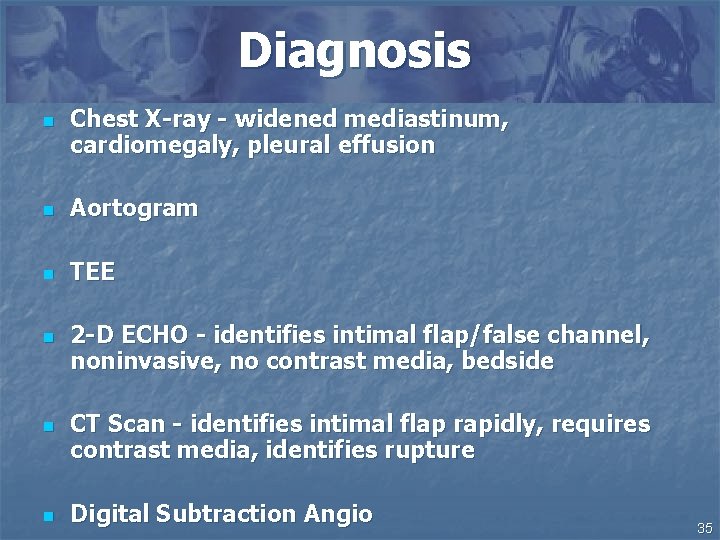 Diagnosis

- Chest X-ray - widened mediastinum, cardiomegaly, pleural effusion

- Aortogram

- TEE

- 2-D ECHO - identifies intimal flap/false channel, noninvasive, no contrast media, bedside

- CT Scan - identifies intimal flap rapidly, requires contrast media, identifies rupture

- Digital Subtraction Angio

35